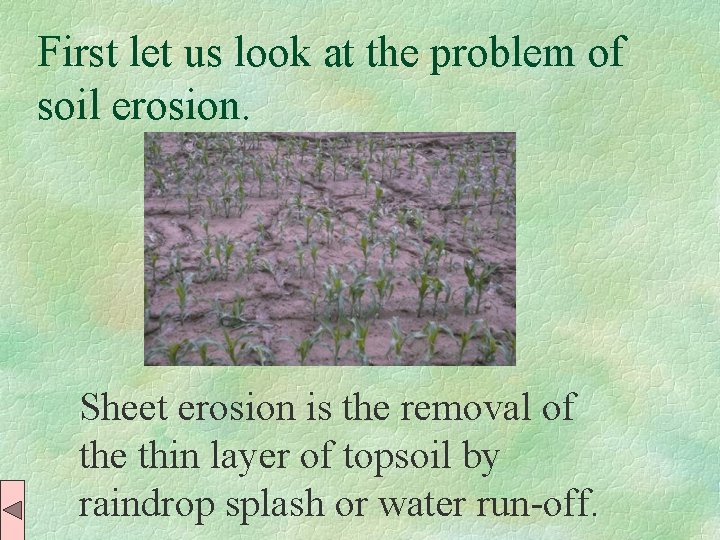 First let us look at the problem of soil erosion.

Sheet erosion is the removal of the thin layer of topsoil by raindrop splash or water run-off.